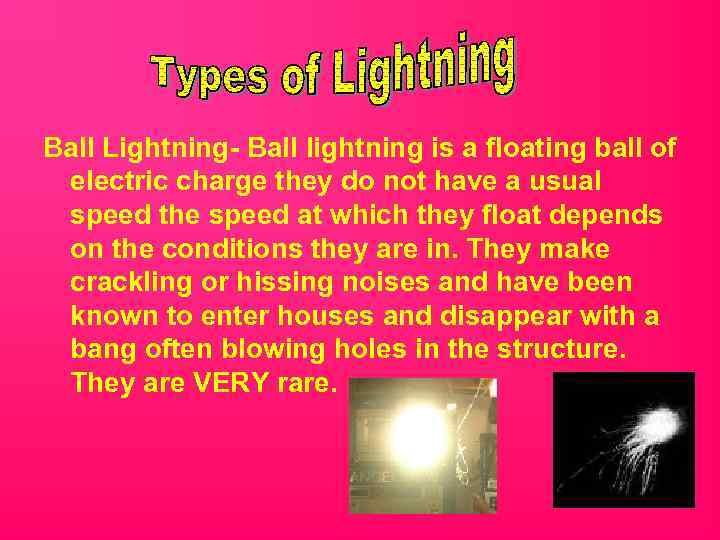 Types of Lightning

Ball Lightning- Ball lightning is a floating ball of electric charge they do not have a usual speed the speed at which they float depends on the conditions they are in. They make crackling or hissing noises and have been known to enter houses and disappear with a bang often blowing holes in the structure. They are VERY rare.